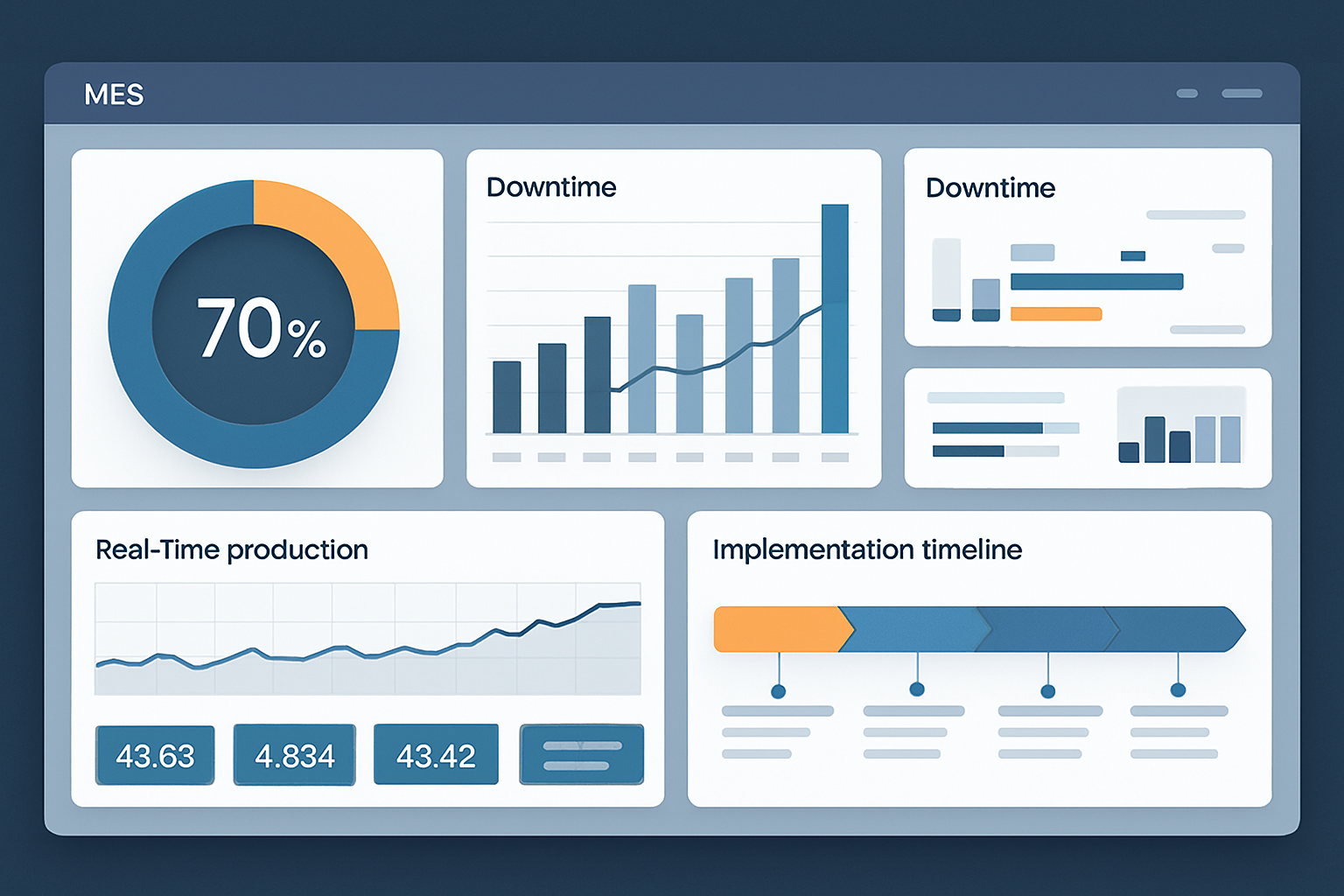 MES

70%

Downtime

Downtime

Real-Time production

43.63

4.834

43.42

Implementation timeline